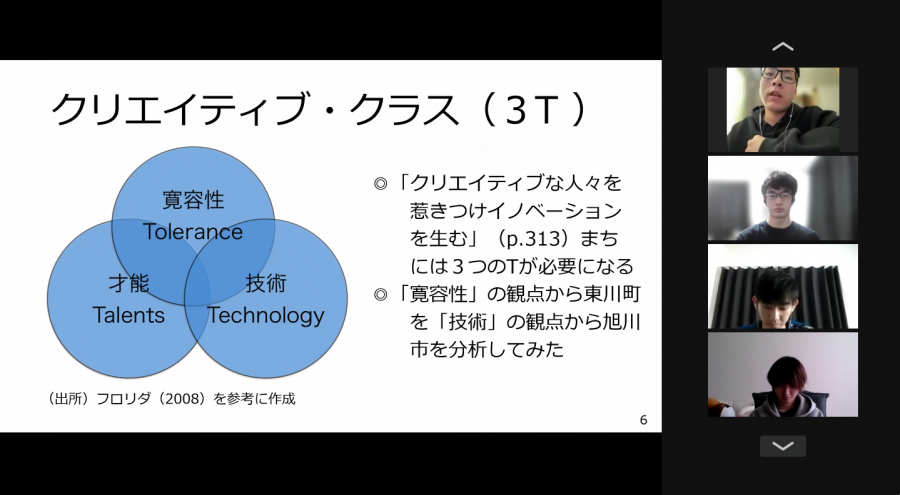 クリエイティブ・クラス（３T）

寛容性
Tolerance

才能
Talents

技術
Technology

◎「クリエイティブな人々を惹きつけイノベーションを生む」（p.313）まちには３つのTが必要になる
◎「寛容性」の観点から東川町を「技術」の観点から旭川市を分析してみた

（出所）フロリダ（2008）を参考に作成

6